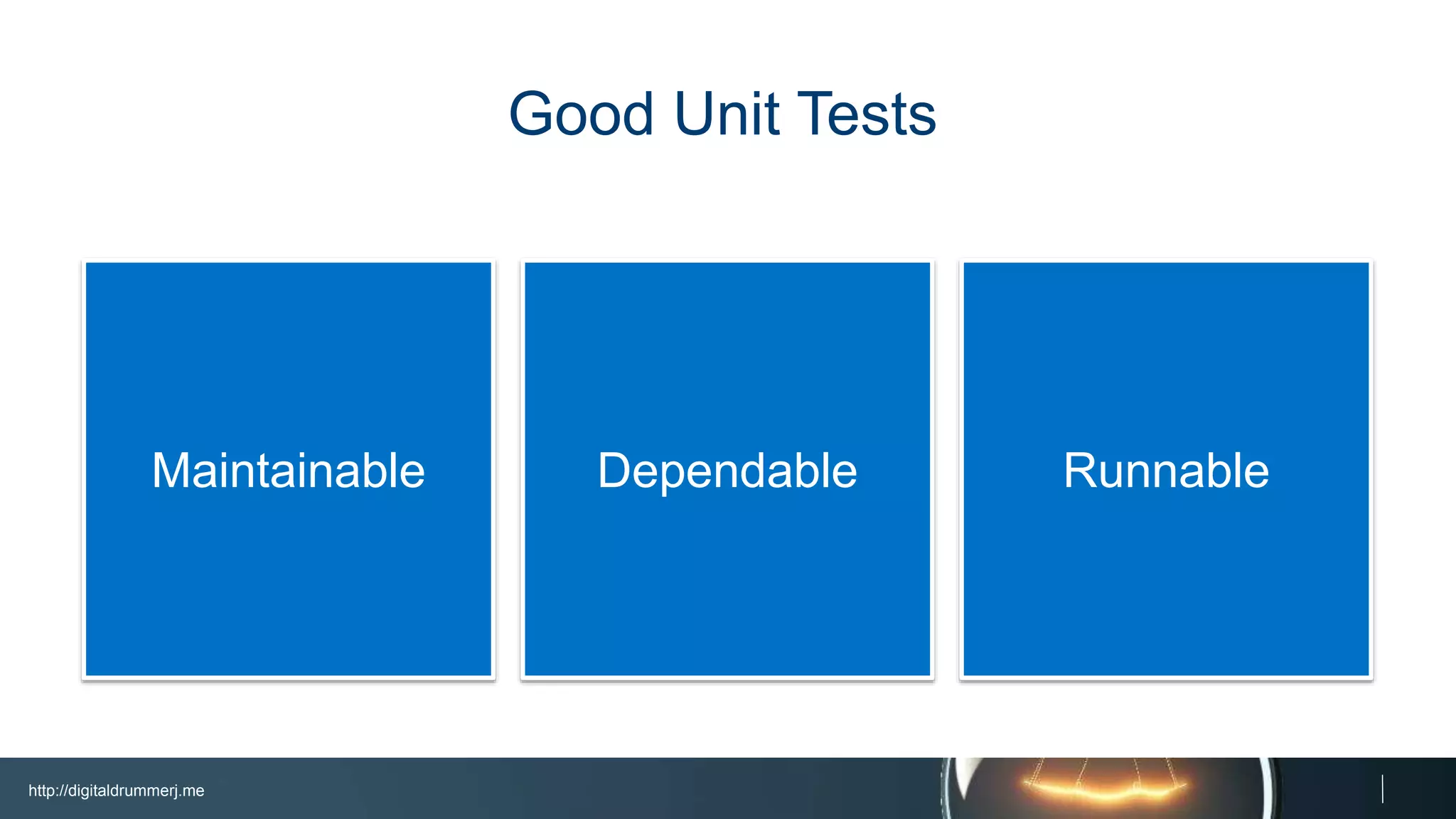 Good Unit Tests

Maintainable

Dependable

Runnable

http://digitaldrummerj.me